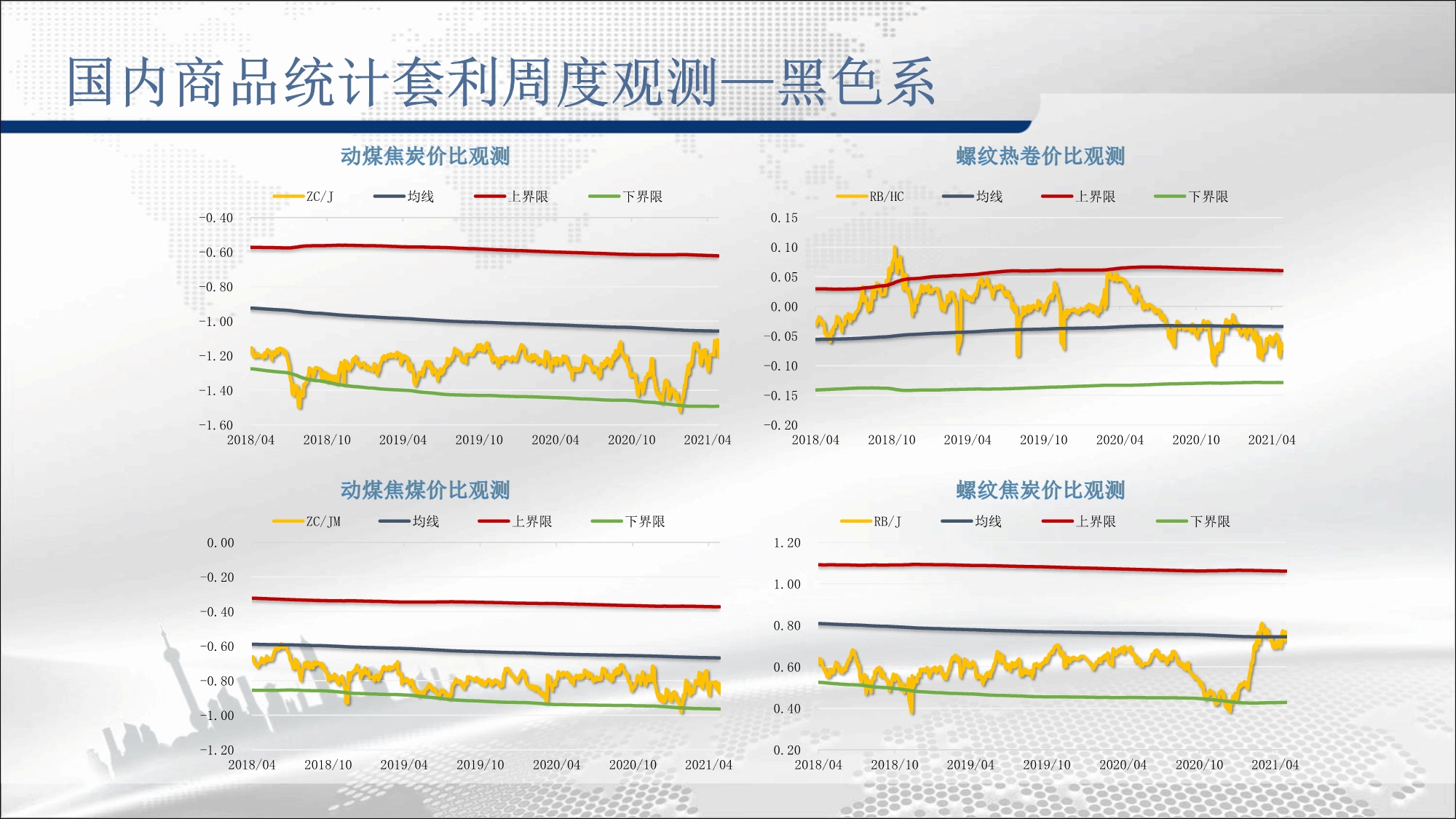 国内商品统计套利周度观测—黑色系

动煤焦炭价比观测

ZC/J 均线 上界限 下界限

-0.40
-0.60
-0.80
-1.00
-1.20
-1.40
-1.60

2018/04 2018/10 2019/04 2019/10 2020/04 2020/10 2021/04

螺纹热卷价比观测

RB/HC 均线 上界限 下界限

0.15
0.10
0.05
0.00
-0.05
-0.10
-0.15
-0.20

2018/04 2018/10 2019/04 2019/10 2020/04 2020/10 2021/04

动煤焦煤价比观测

ZC/JM 均线 上界限 下界限

0.00
-0.20
-0.40
-0.60
-0.80
-1.00
-1.20

2018/04 2018/10 2019/04 2019/10 2020/04 2020/10 2021/04

螺纹焦炭价比观测

RB/J 均线 上界限 下界限

1.20
1.00
0.80
0.60
0.40
0.20

2018/04 2018/10 2019/04 2019/10 2020/04 2020/10 2021/04